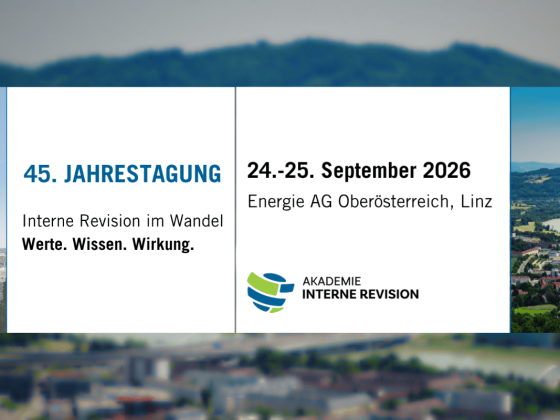 45. JAHRESTAGUNG

Interne Revision im Wandel
Werte. Wissen. Wirkung.

24.-25. September 2026

Energie AG Oberösterreich, Linz

AKADEMIE
INTERNE REVISION